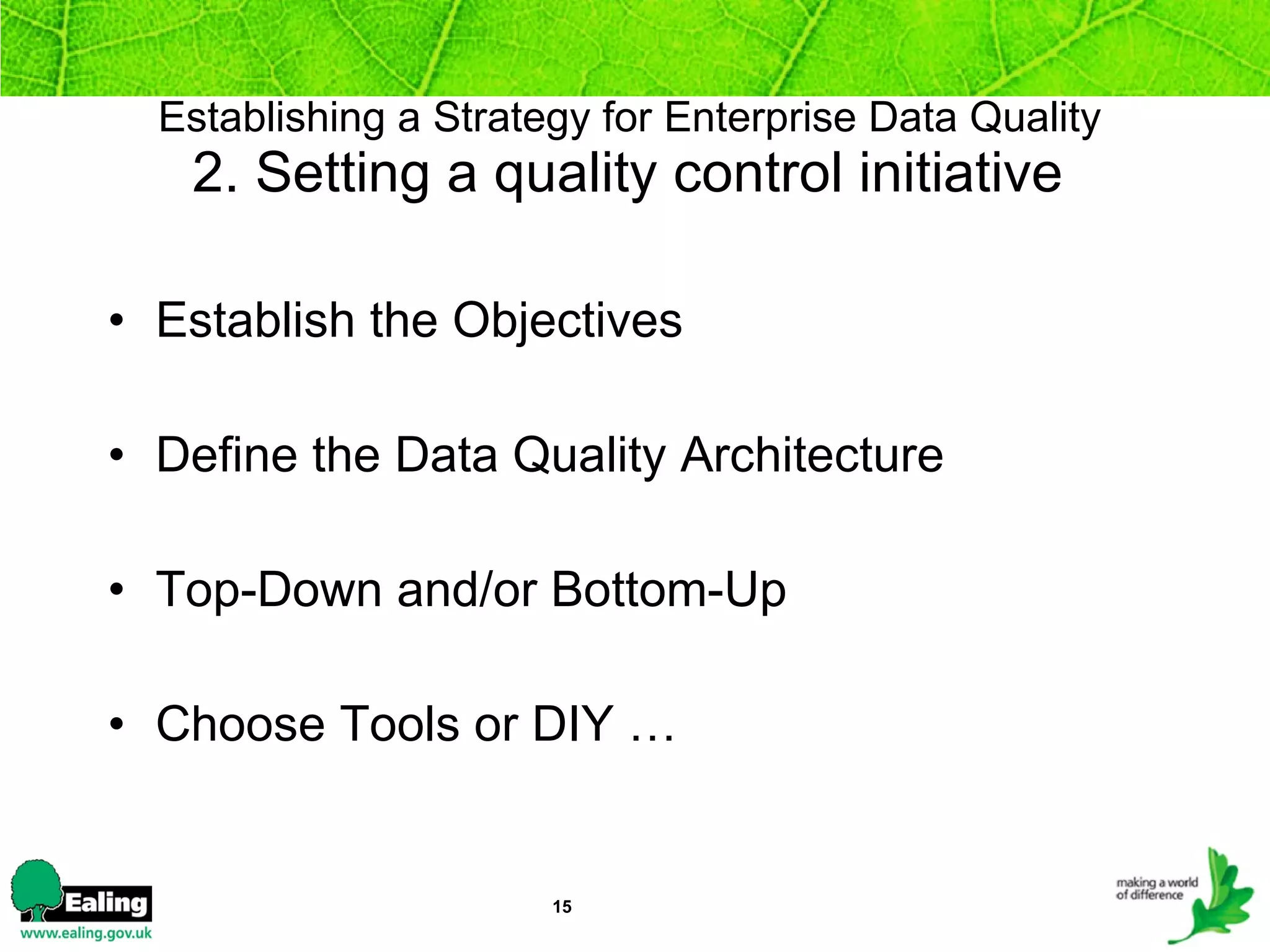 Establishing a Strategy for Enterprise Data Quality
2. Setting a quality control initiative

• Establish the Objectives

• Define the Data Quality Architecture

• Top-Down and/or Bottom-Up

• Choose Tools or DIY …

Ealing
www.ealing.gov.uk

15

making a world of difference